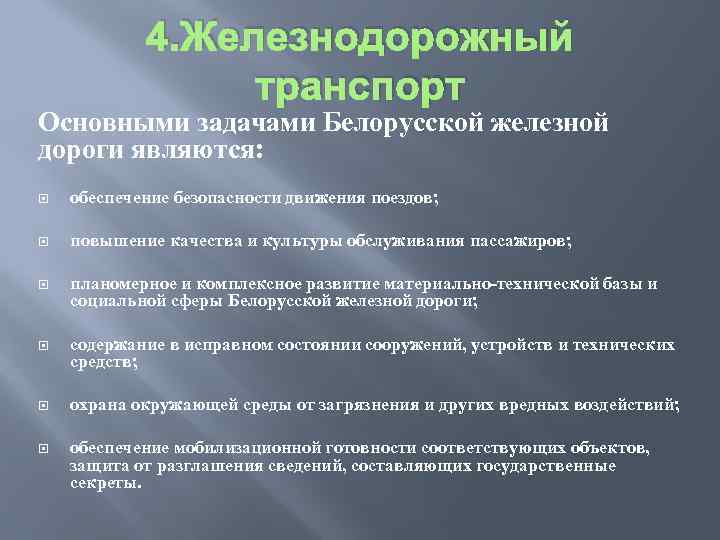 4.Железнодорожный транспорт

Основными задачами Белорусской железной дороги являются:

обеспечение безопасности движения поездов;

повышение качества и культуры обслуживания пассажиров;

планомерное и комплексное развитие материально-технической базы и социальной сферы Белорусской железной дороги;

содержание в исправном состоянии сооружений, устройств и технических средств;

охрана окружающей среды от загрязнения и других вредных воздействий;

обеспечение мобилизационной готовности соответствующих объектов, защита от разглашения сведений, составляющих государственные секреты.